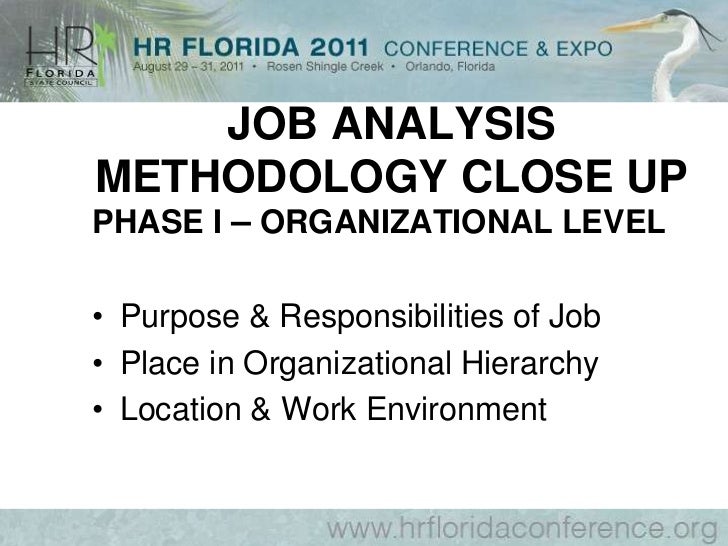 HR FLORIDA STATE COUNCIL

HR FLORIDA 2011 CONFERENCE & EXPO
August 29 – 31, 2011 • Rosen Shingle Creek • Orlando, Florida

JOB ANALYSIS METHODOLOGY CLOSE UP
PHASE I – ORGANIZATIONAL LEVEL

• Purpose & Responsibilities of Job
• Place in Organizational Hierarchy
• Location & Work Environment

www.hrfloridaconference.org